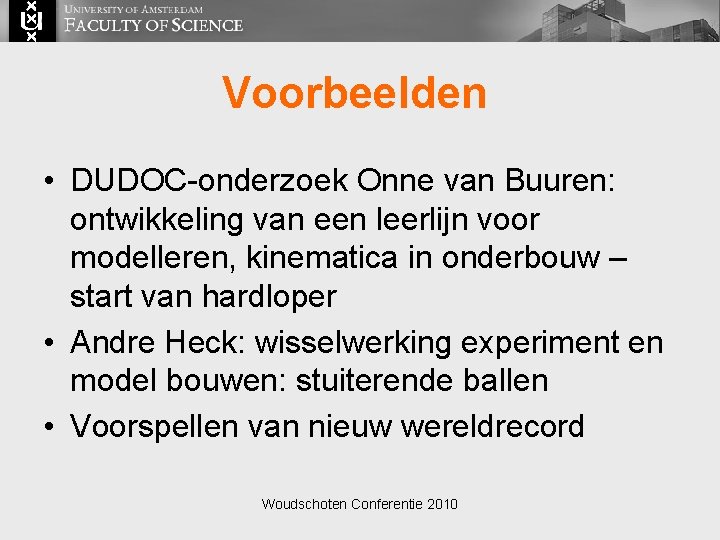 UNIVERSITY OF AMSTERDAM
FACULTY OF SCIENCE

Voorbeelden

• DUDOC-onderzoek Onne van Buuren: ontwikkeling van een leerlijn voor modelleren, kinematica in onderbouw – start van hardloper
• Andre Heck: wisselwerking experiment en model bouwen: stuiterende ballen
• Voorspellen van nieuw wereldrecord

Woudschoten Conferentie 2010